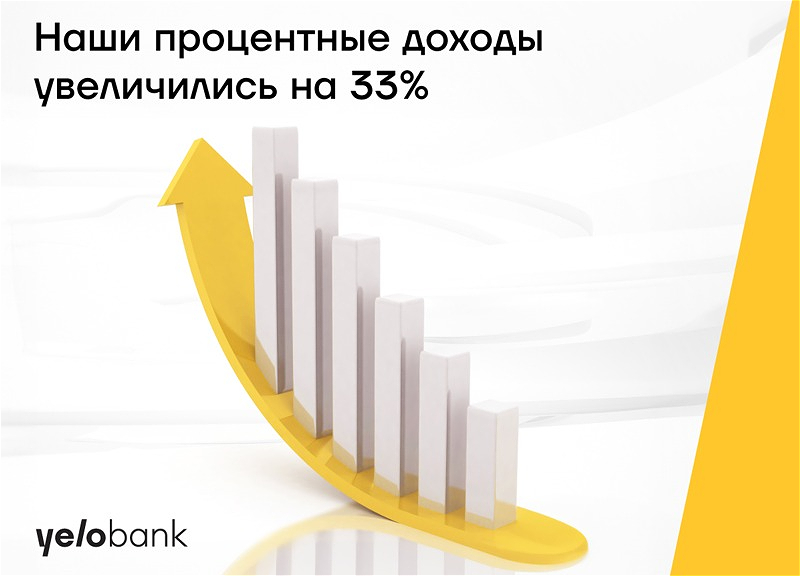 Наши процентные доходы увеличились на 33%

yelobank